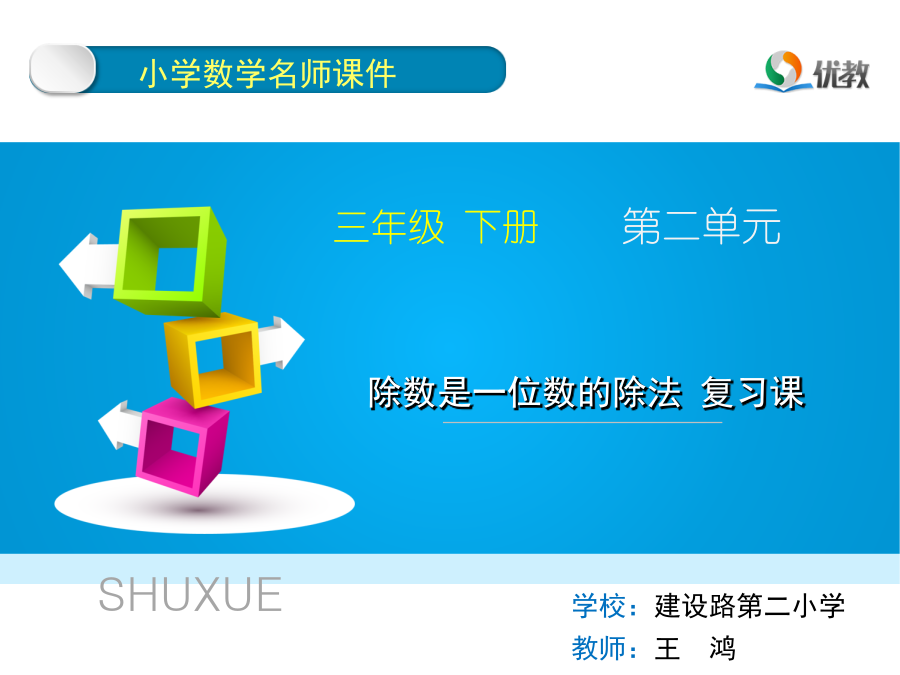 小学数学名师课件

优教

三年级 下册 第二单元

除数是一位数的除法 复习课

SHUXUE

学校：建设路第二小学

教师：王 鸿